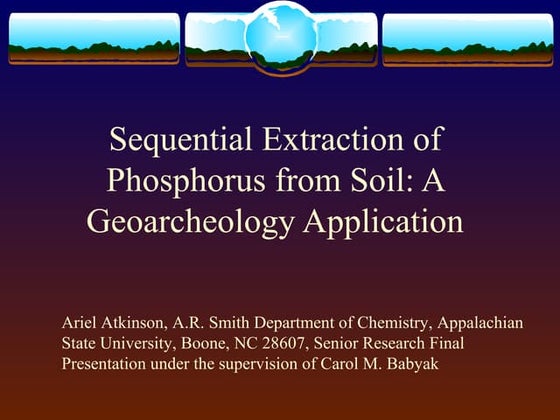 Sequential Extraction of Phosphorus from Soil: A Geoarcheology Application

Ariel Atkinson, A.R. Smith Department of Chemistry, Appalachian State University, Boone, NC 28607, Senior Research Final Presentation under the supervision of Carol M. Babyak